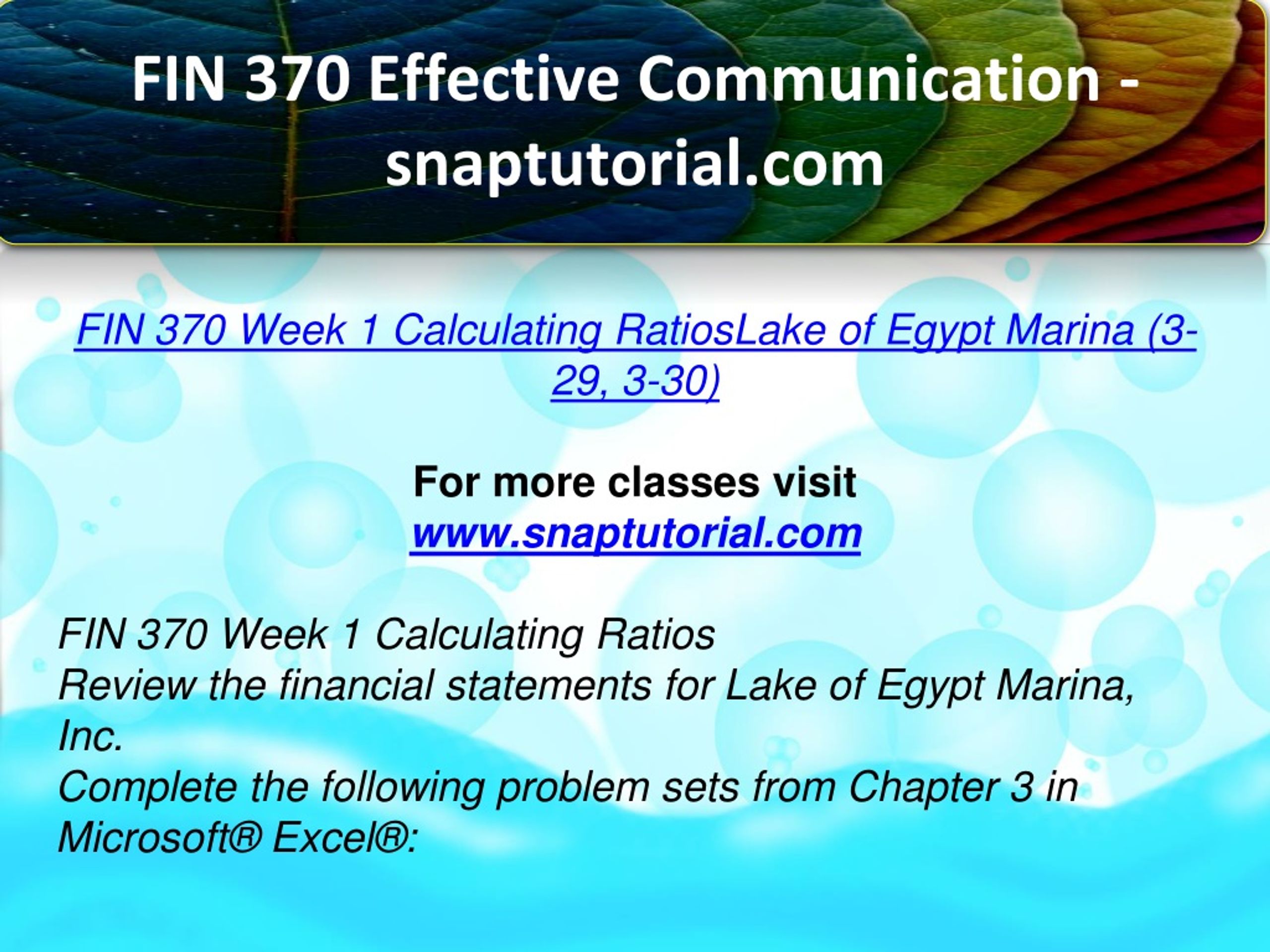 FIN 370 Effective Communication - snaptutorial.com

FIN 370 Week 1 Calculating RatiosLake of Egypt Marina (3-29, 3-30)

For more classes visit
www.snaptutorial.com

FIN 370 Week 1 Calculating Ratios
Review the financial statements for Lake of Egypt Marina, Inc.
Complete the following problem sets from Chapter 3 in Microsoft® Excel®: